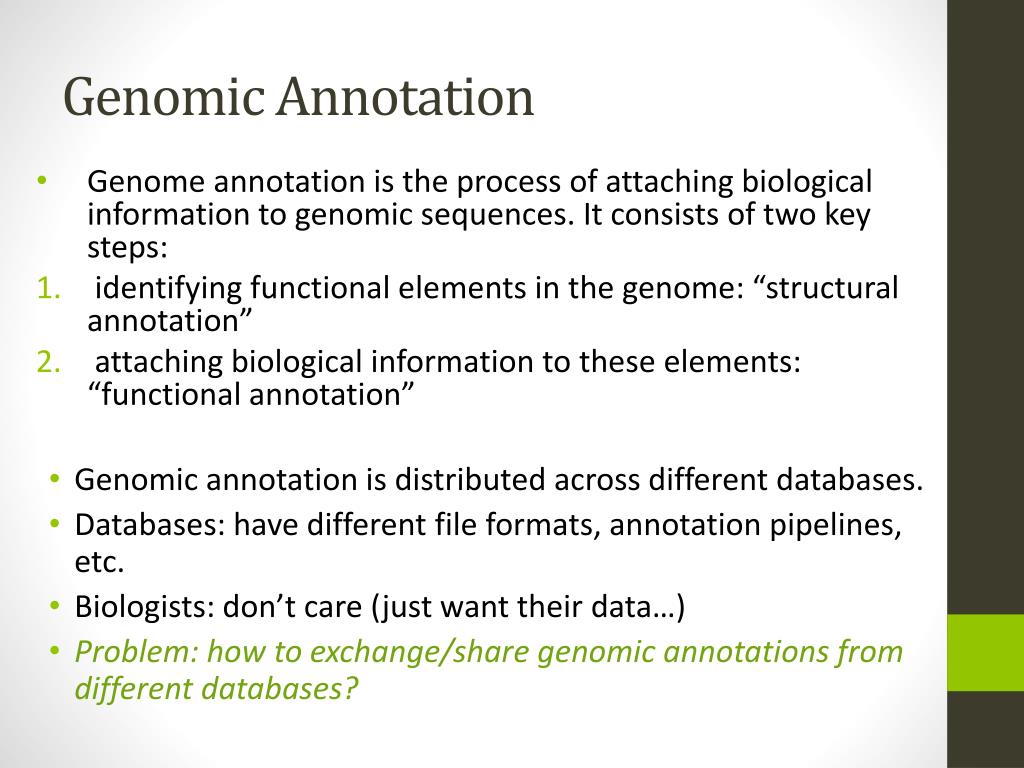 Genomic Annotation

• Genome annotation is the process of attaching biological information to genomic sequences. It consists of two key steps:
1. identifying functional elements in the genome: “structural annotation”
2. attaching biological information to these elements: “functional annotation”

• Genomic annotation is distributed across different databases.
• Databases: have different file formats, annotation pipelines, etc.
• Biologists: don’t care (just want their data…)
• Problem: how to exchange/share genomic annotations from different databases?